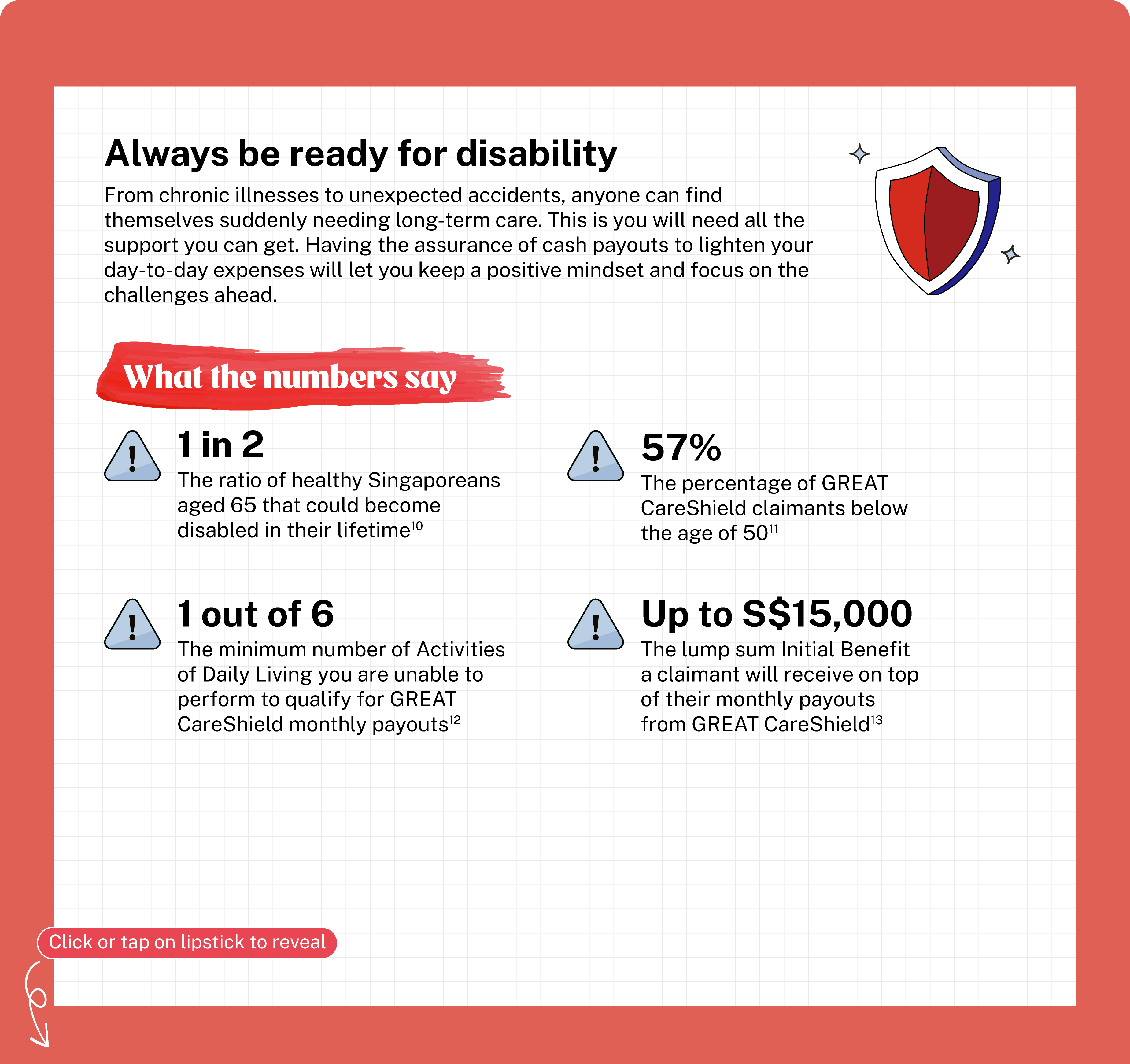 Always be ready for disability

From chronic illnesses to unexpected accidents, anyone can find themselves suddenly needing long-term care. This is you will need all the support you can get. Having the assurance of cash payouts to lighten your day-to-day expenses will let you keep a positive mindset and focus on the challenges ahead.

What the numbers say

1 in 2
The ratio of healthy Singaporeans aged 65 that could become disabled in their lifetime$^{10}$

57%
The percentage of GREAT CareShield claimants below the age of 50$^{11}$

1 out of 6
The minimum number of Activities of Daily Living you are unable to perform to qualify for GREAT CareShield monthly payouts$^{12}$

Up to S$15,000
The lump sum Initial Benefit a claimant will receive on top of their monthly payouts from GREAT CareShield$^{13}$

Click or tap on lipstick to reveal